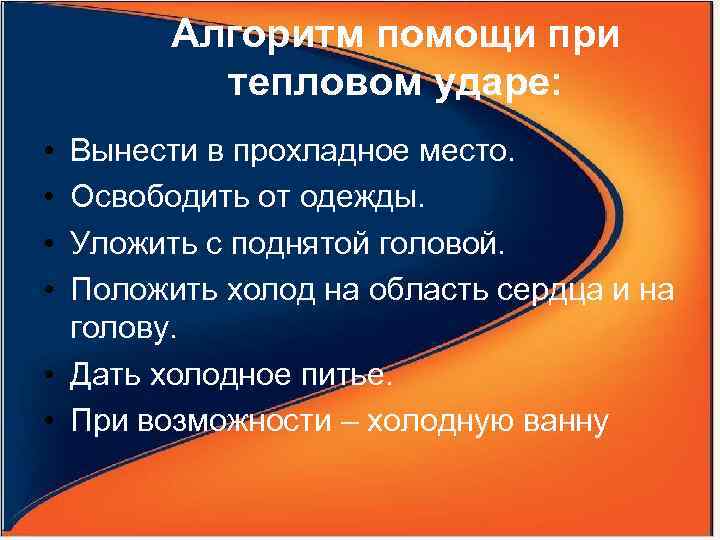 Алгоритм помощи при тепловом ударе:

• Вынести в прохладное место.
• Освободить от одежды.
• Уложить с поднятой головой.
• Положить холод на область сердца и на голову.
• Дать холодное питье.
• При возможности – холодную ванну